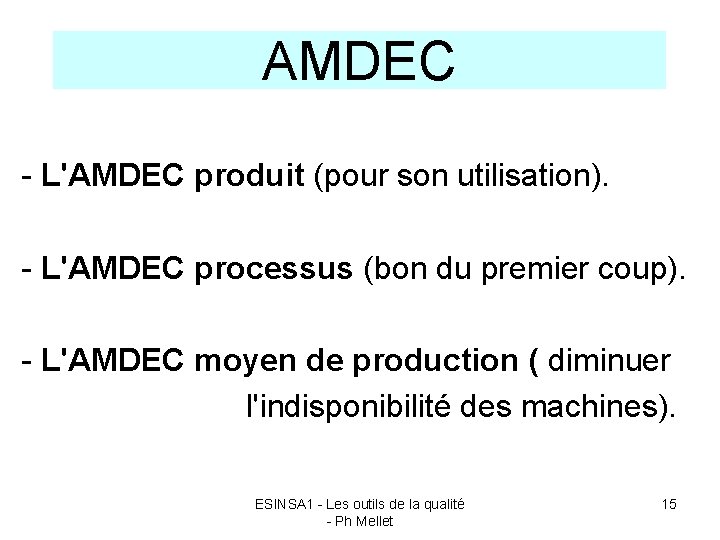 AMDEC

- L'AMDEC produit (pour son utilisation).

- L'AMDEC processus (bon du premier coup).

- L'AMDEC moyen de production ( diminuer l'indisponibilité des machines).

ESINSA1 - Les outils de la qualité - Ph Mellet

15